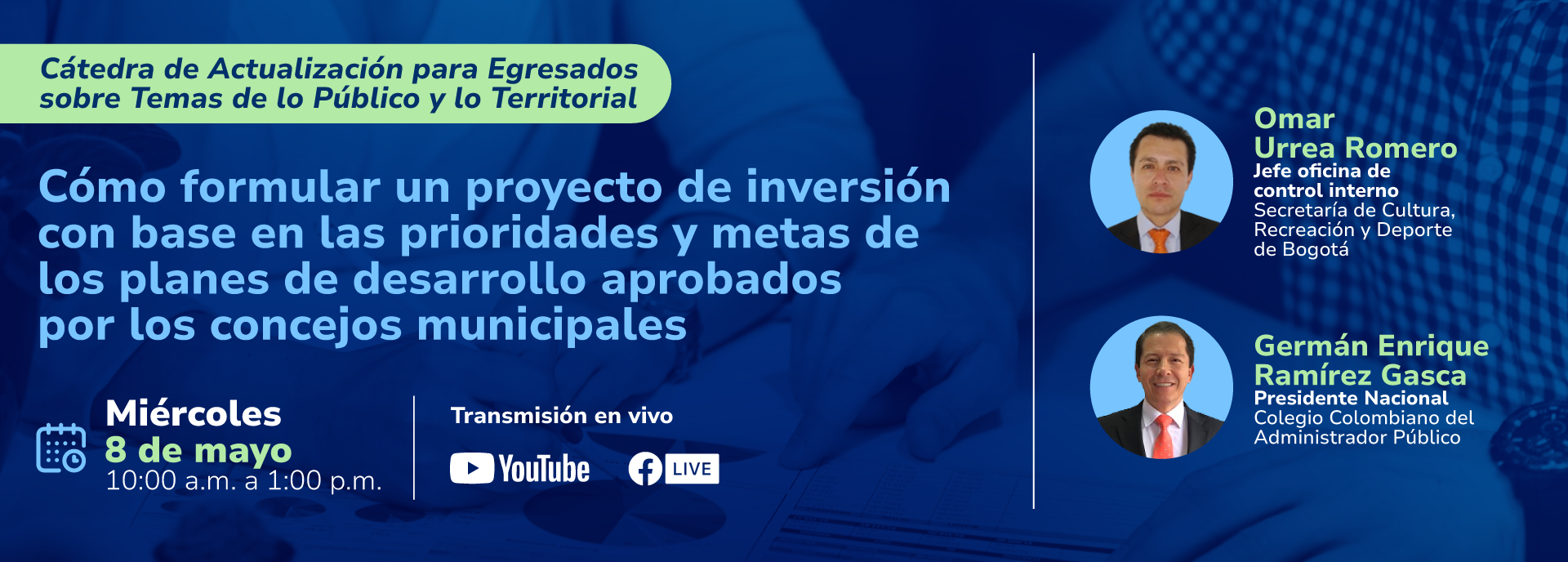 Cátedra de Actualización para Egresados sobre Temas de lo Público y lo Territorial

Cómo formular un proyecto de inversión con base en las prioridades y metas de los planes de desarrollo aprobados por los concejos municipales

Miércoles
8 de mayo
10:00 a.m. a 1:00 p.m.

Transmisión en vivo

YouTube

LIVE

Omar
Urrea Romero
Jefe oficina de control interno
Secretaría de Cultura, Recreación y Deporte de Bogotá

Germán Enrique
Ramírez Gasca
Presidente Nacional
Colegio Colombiano del Administrador Público